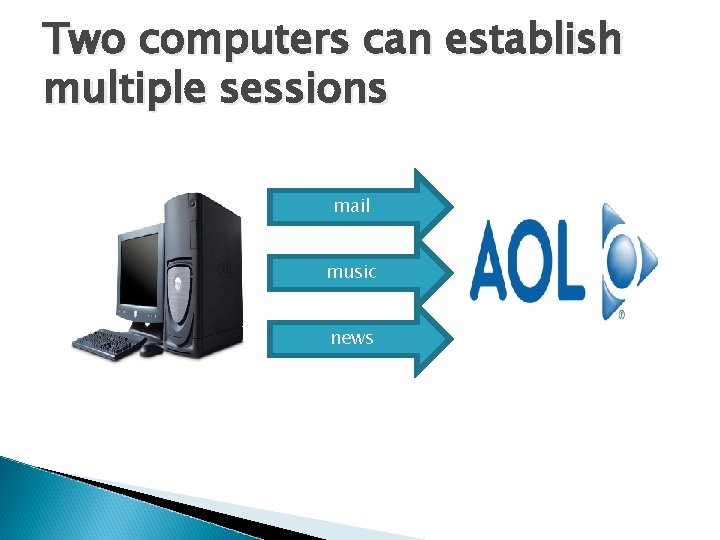 Two computers can establish multiple sessions

mail

music

news

AOL ®